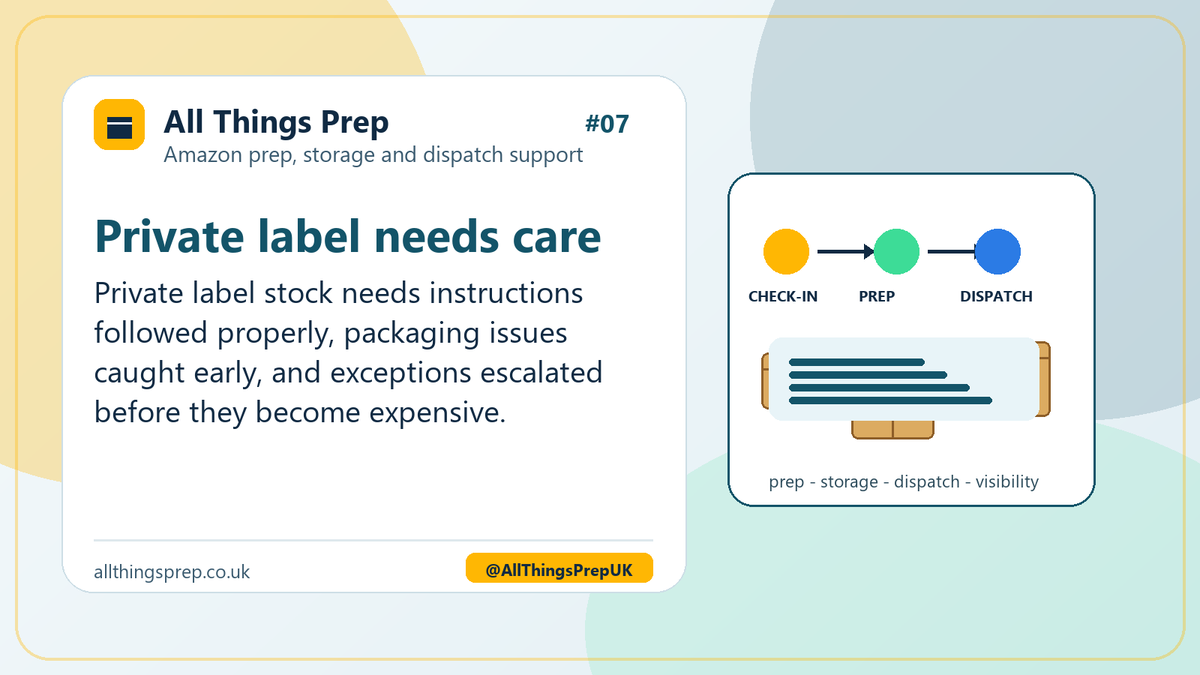 All Things Prep
#07
Amazon prep, storage and dispatch support

Private label needs care

Private label stock needs instructions followed properly, packaging issues caught early, and exceptions escalated before they become expensive.

allthingsprep.co.uk
@AllThingsPrepUK

CHECK-IN
PREP
DISPATCH

prep - storage - dispatch - visibility